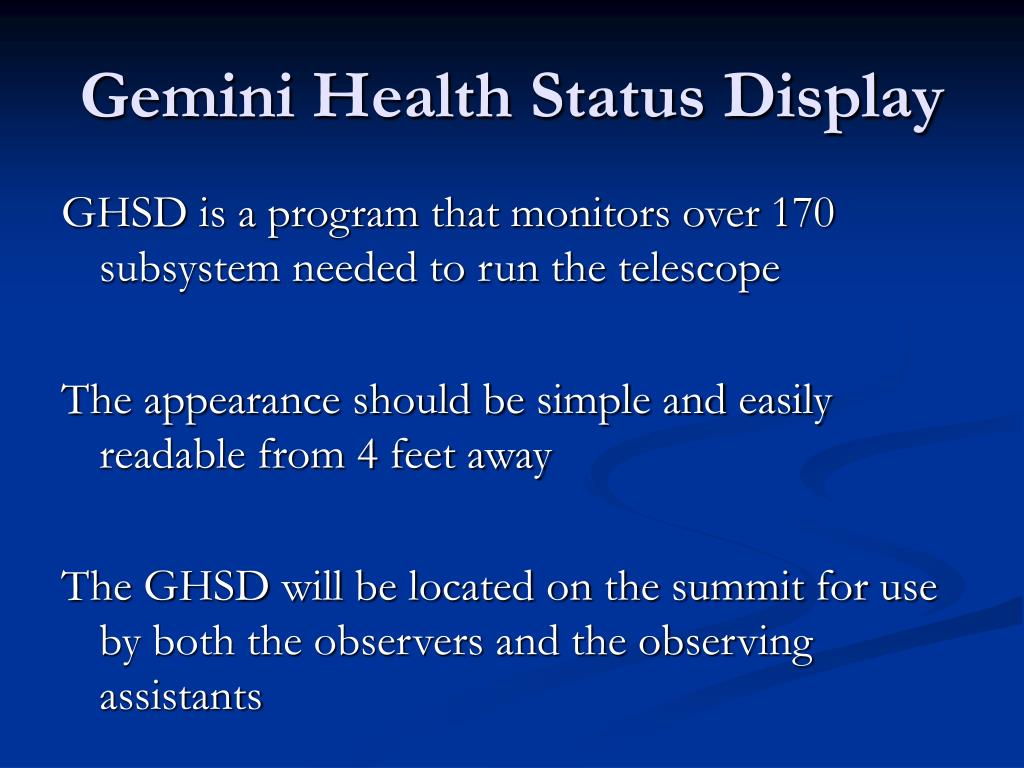 Gemini Health Status Display

GHSD is a program that monitors over 170 subsystem needed to run the telescope

The appearance should be simple and easily readable from 4 feet away

The GHSD will be located on the summit for use by both the observers and the observing assistants